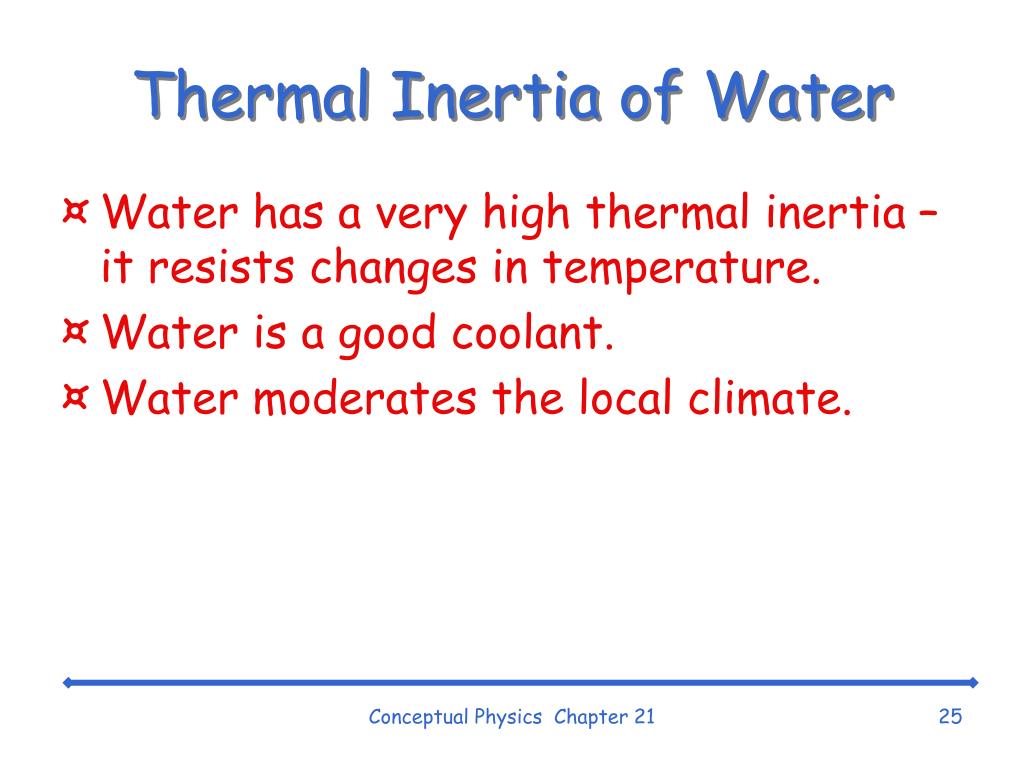 Thermal Inertia of Water

¤ Water has a very high thermal inertia – it resists changes in temperature.
¤ Water is a good coolant.
¤ Water moderates the local climate.

Conceptual Physics Chapter 21

25